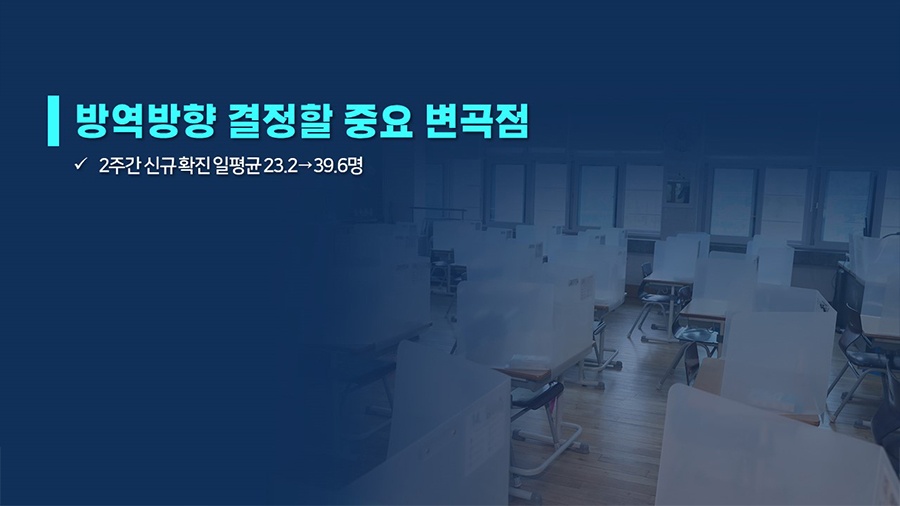 방역방향 결정할 중요 변곡점

✓ 2주간 신규 확진 일평균 23.2→39.6명